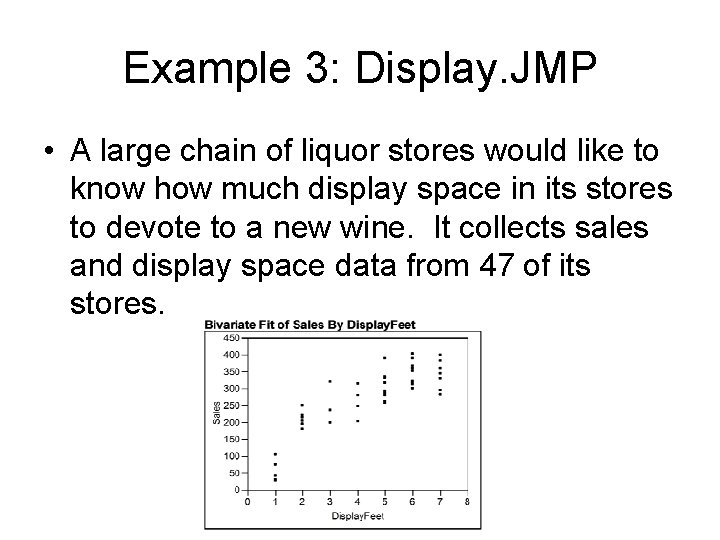 Example 3: Display.JMP

• A large chain of liquor stores would like to know how much display space in its stores to devote to a new wine. It collects sales and display space data from 47 of its stores.

Bivariate Fit of Sales By DisplayFeet

450
400
350
300
250
200
150
100
50
0

Sales

0 1 2 3 4 5 6 7 8

DisplayFeet